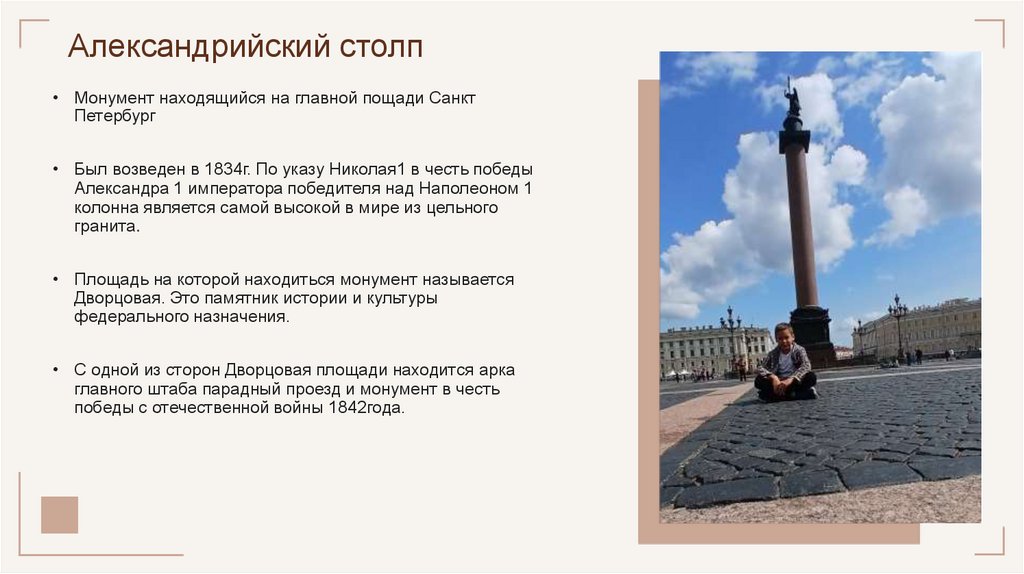 Александрийский столп

• Монумент находящийся на главной пощади Санкт Петербург

• Был возведен в 1834г. По указу Николая1 в честь победы Александра 1 императора победителя над Наполеоном 1 колонна является самой высокой в мире из цельного гранита.

• Площадь на которой находиться монумент называется Дворцовая. Это памятник истории и культуры федерального назначения.

• С одной из сторон Дворцовая площади находится арка главного штаба парадный проезд и монумент в честь победы с отечественной войны 1842года.